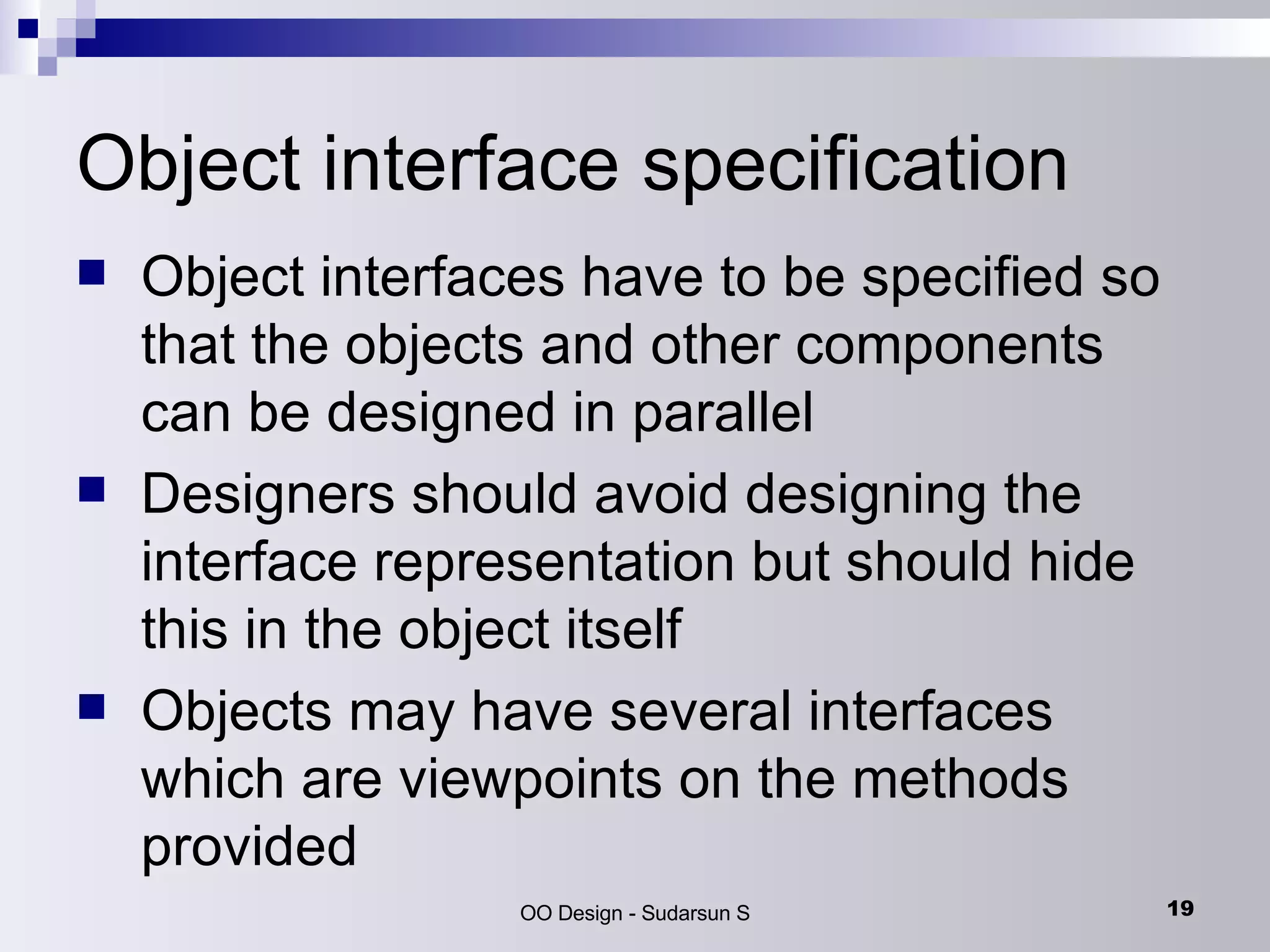 Object interface specification

■ Object interfaces have to be specified so that the objects and other components can be designed in parallel
■ Designers should avoid designing the interface representation but should hide this in the object itself
■ Objects may have several interfaces which are viewpoints on the methods provided

OO Design - Sudarsun S

19